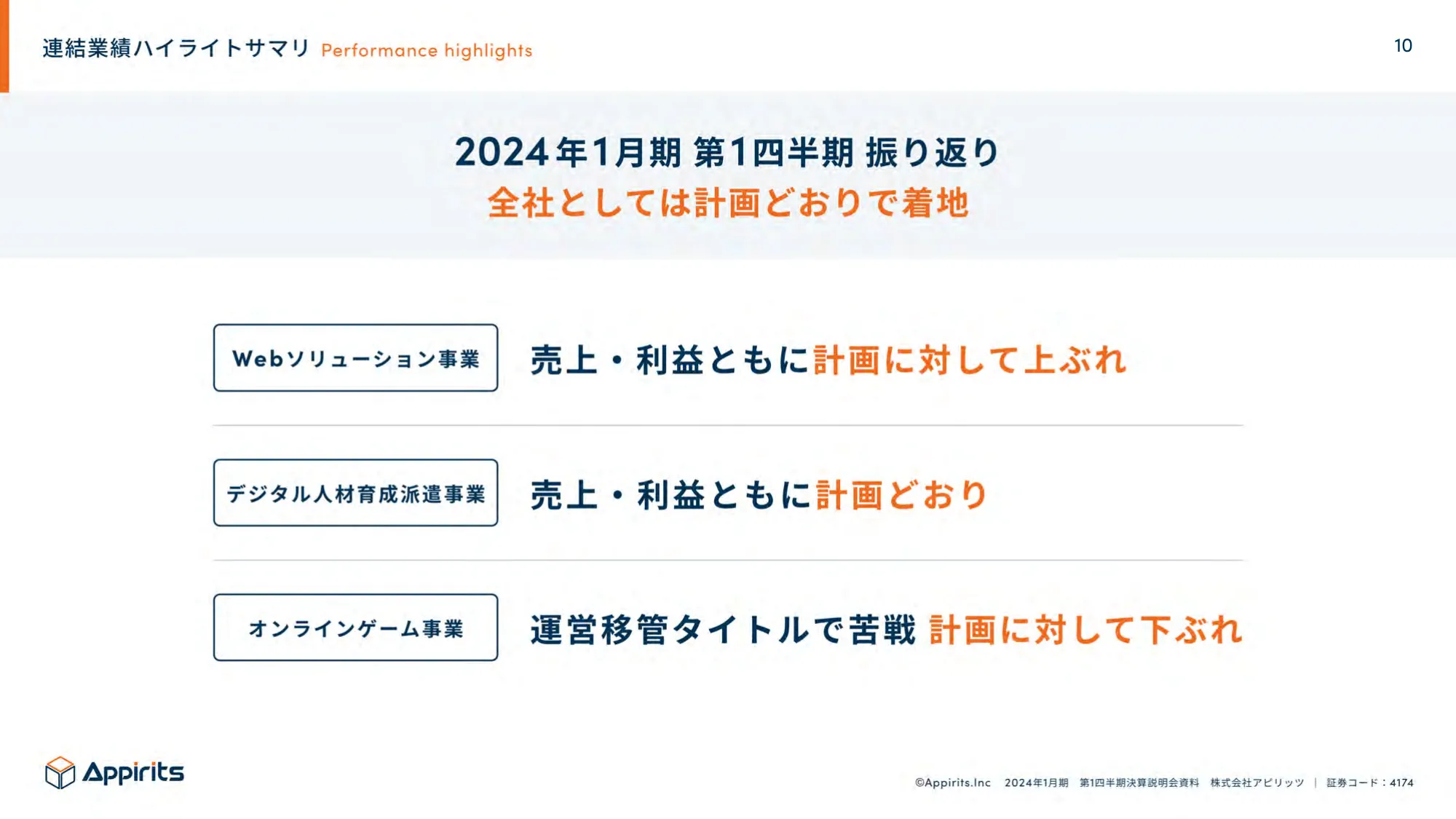 連結業績ハイライトサマリ Performance highlights

10

2024年1月期 第1四半期 振り返り
全社としては計画どおりで着地

Webソリューション事業

売上・利益ともに計画に対して上ぶれ

デジタル人材育成派遣事業

売上・利益ともに計画どおり

オンラインゲーム事業

運営移管タイトルで苦戦 計画に対して下ぶれ

Appirits

©Appirits.Inc 2024年1月期 第1四半期決算説明会資料 株式会社アピリッツ | 証券コード：4174